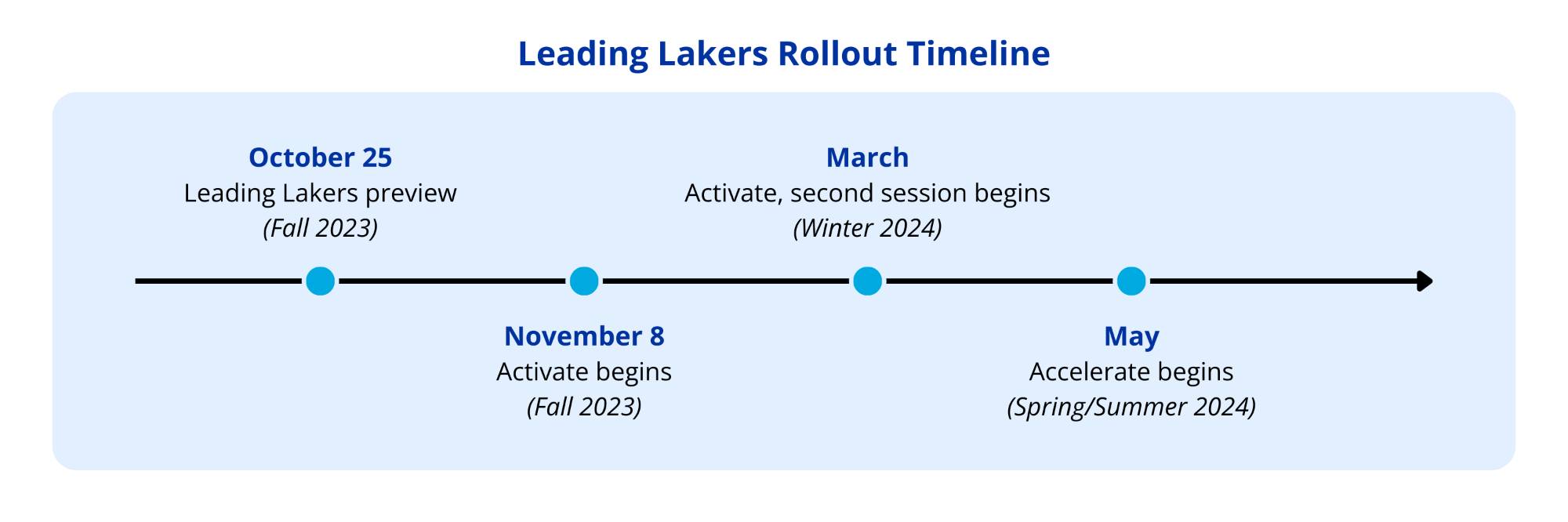 Leading Lakers Rollout Timeline

October 25
Leading Lakers preview
(Fall 2023)

November 8
Activate begins
(Fall 2023)

March
Activate, second session begins
(Winter 2024)

May
Accelerate begins
(Spring/Summer 2024)